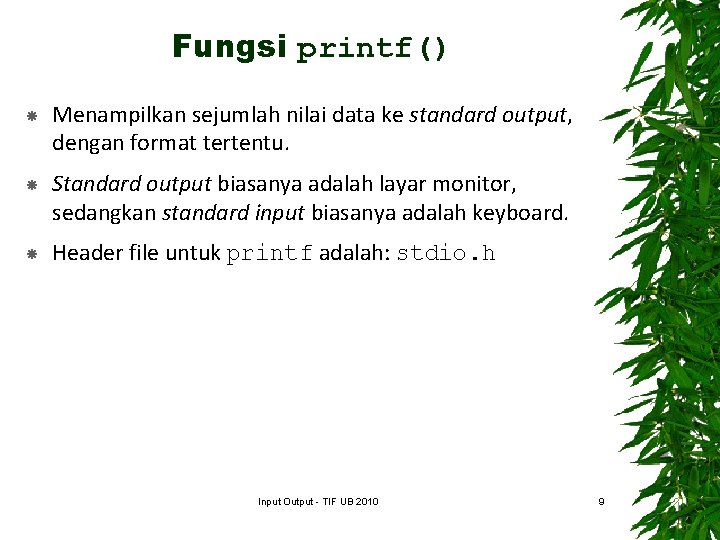 Fungsi printf()

Menampilkan sejumlah nilai data ke standard output, dengan format tertentu.

Standard output biasanya adalah layar monitor, sedangkan standard input biasanya adalah keyboard.

Header file untuk printf adalah: stdio.h

Input Output - TIF UB 2010

9